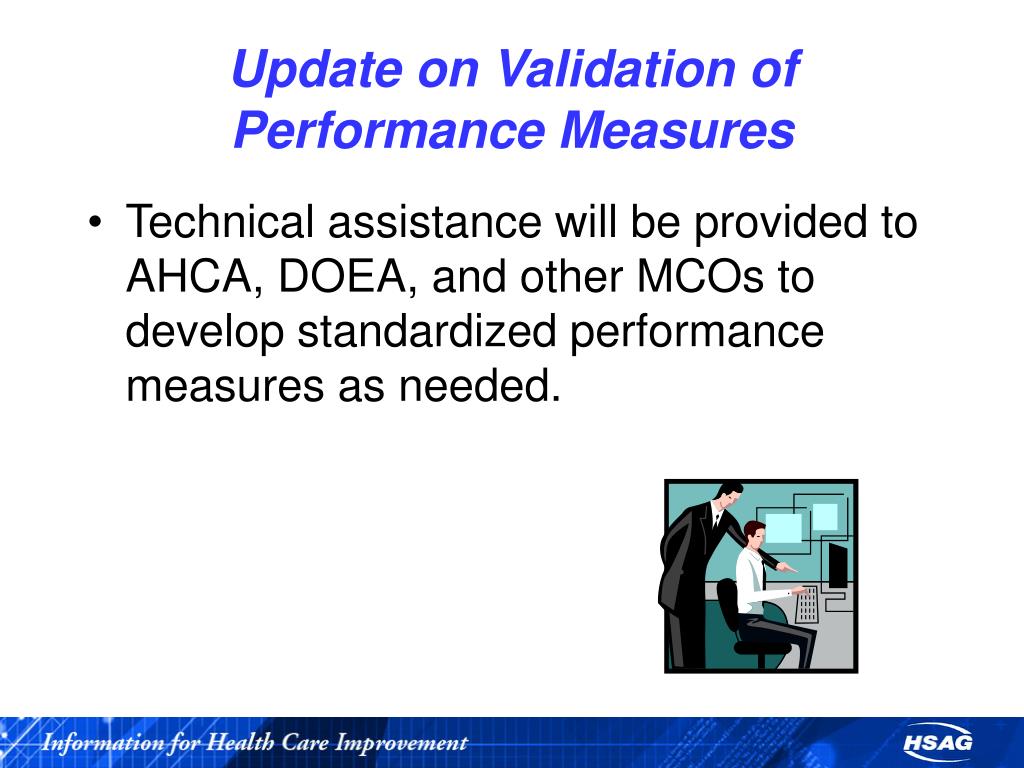 Update on Validation of Performance Measures

• Technical assistance will be provided to AHCA, DOEA, and other MCOs to develop standardized performance measures as needed.

Information for Health Care Improvement

HSAG